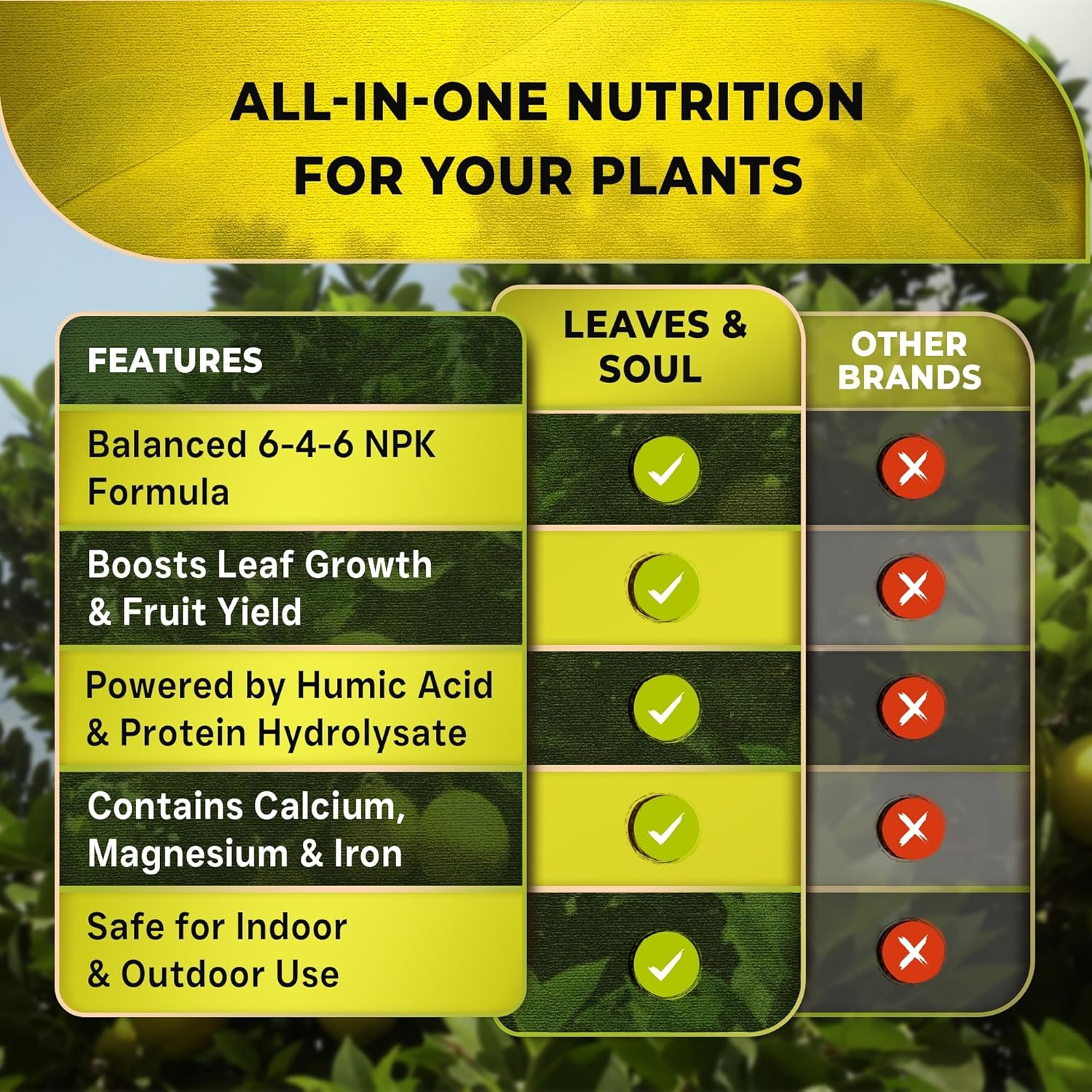 ALL-IN-ONE NUTRITION FOR YOUR PLANTS

| FEATURES | LEAVES & SOUL | OTHER BRANDS |
|---|---|---|
| Balanced 6-4-6 NPK Formula | ✓ | ✗ |
| Boosts Leaf Growth & Fruit Yield | ✓ | ✗ |
| Powered by Humic Acid & Protein Hydrolysate | ✓ | ✗ |
| Contains Calcium, Magnesium & Iron | ✓ | ✗ |
| Safe for Indoor & Outdoor Use | ✓ | ✗ |